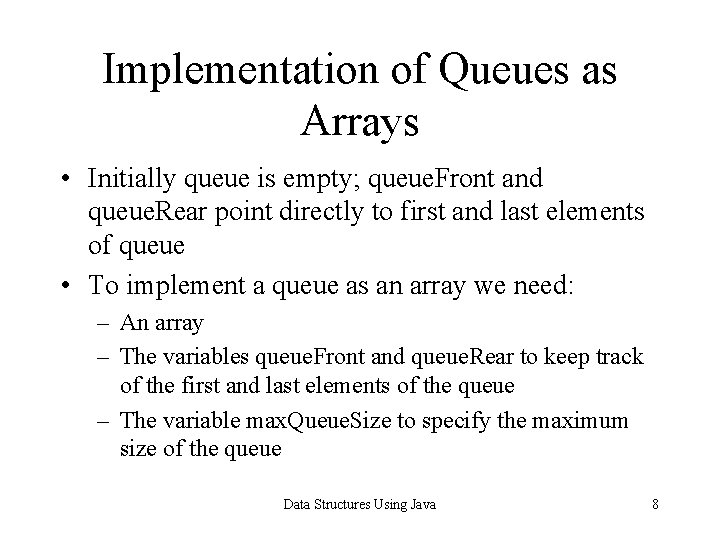 Implementation of Queues as Arrays

• Initially queue is empty; queueFront and queueRear point directly to first and last elements of queue

• To implement a queue as an array we need:
– An array
– The variables queueFront and queueRear to keep track of the first and last elements of the queue
– The variable maxQueueSize to specify the maximum size of the queue

Data Structures Using Java

8